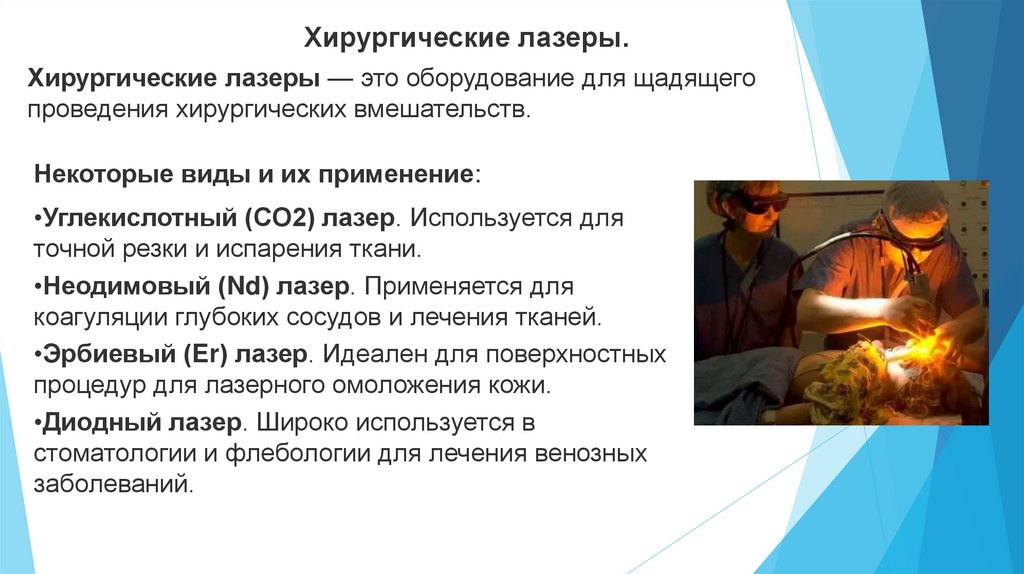 Хирургические лазеры.

Хирургические лазеры — это оборудование для щадящего проведения хирургических вмешательств.

Некоторые виды и их применение:

•Углекислотный (CO2) лазер. Используется для точной резки и испарения ткани.

•Неодимовый (Nd) лазер. Применяется для коагуляции глубоких сосудов и лечения тканей.

•Эрбиевый (Er) лазер. Идеален для поверхностных процедур для лазерного омоложения кожи.

•Диодный лазер. Широко используется в стоматологии и флебологии для лечения венозных заболеваний.